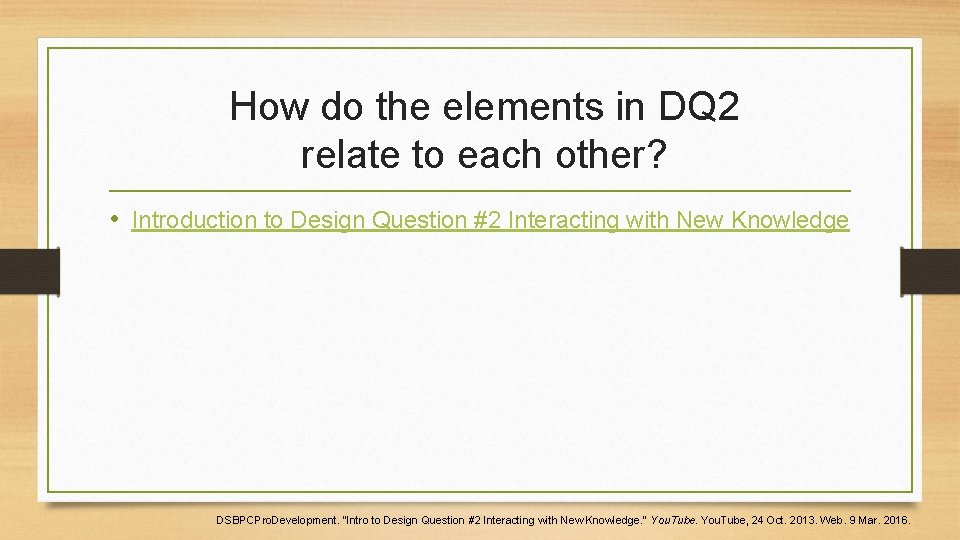 How do the elements in DQ2 relate to each other?

• Introduction to Design Question #2 Interacting with New Knowledge

DSBPCProDevelopment. "Intro to Design Question #2 Interacting with New Knowledge." YouTube. YouTube, 24 Oct. 2013. Web. 9 Mar. 2016.